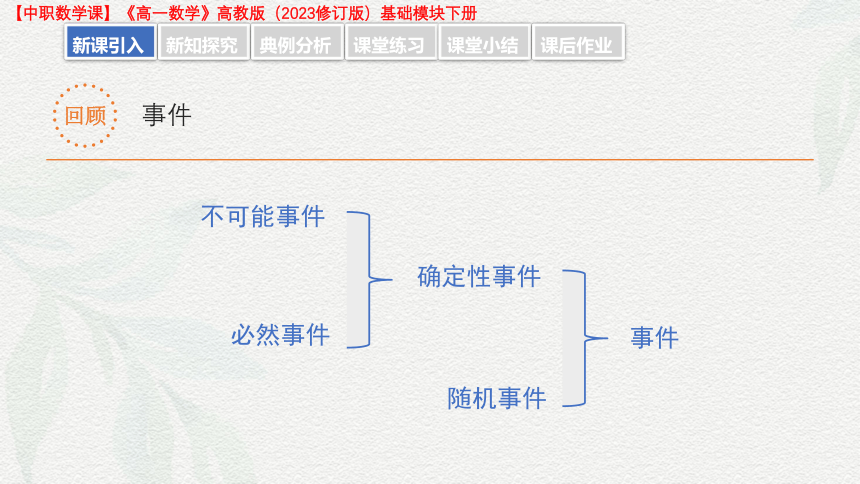 【中职数学课】《高一数学》高教版（2023修订版）基础模块下册

新课引入 新知探究 典例分析 课堂练习 课堂小结 课后作业

回顾 事件

不可能事件

必然事件

确定性事件

随机事件

事件